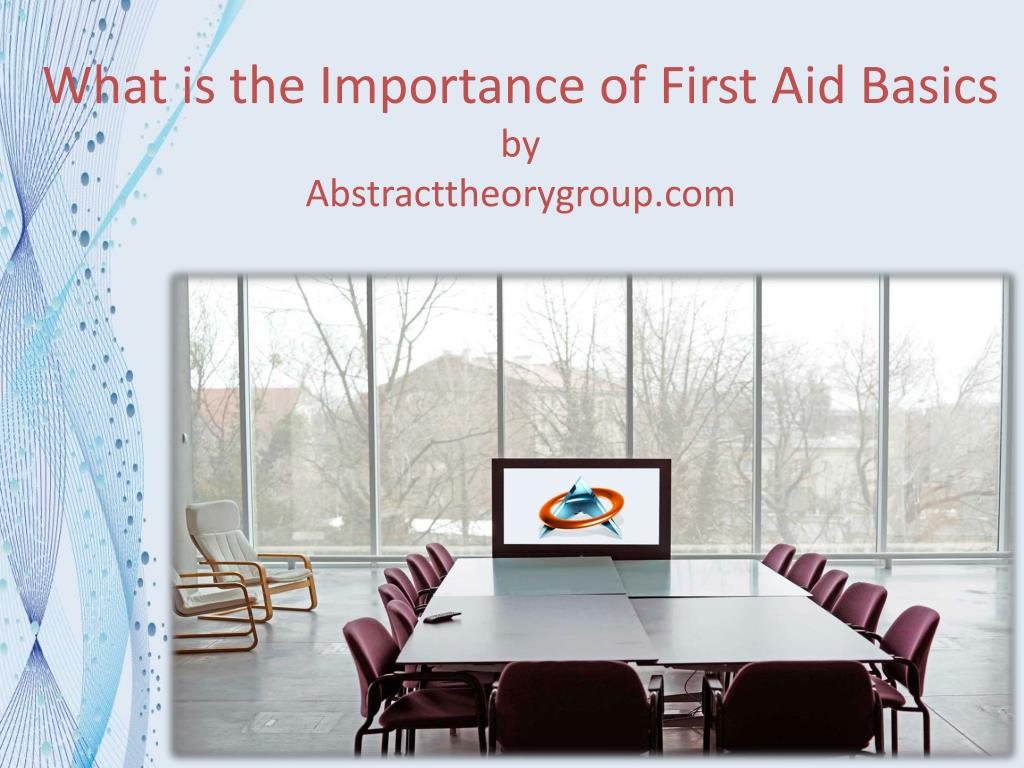 What is the Importance of First Aid Basics
by
Abstracttheorygroup.com